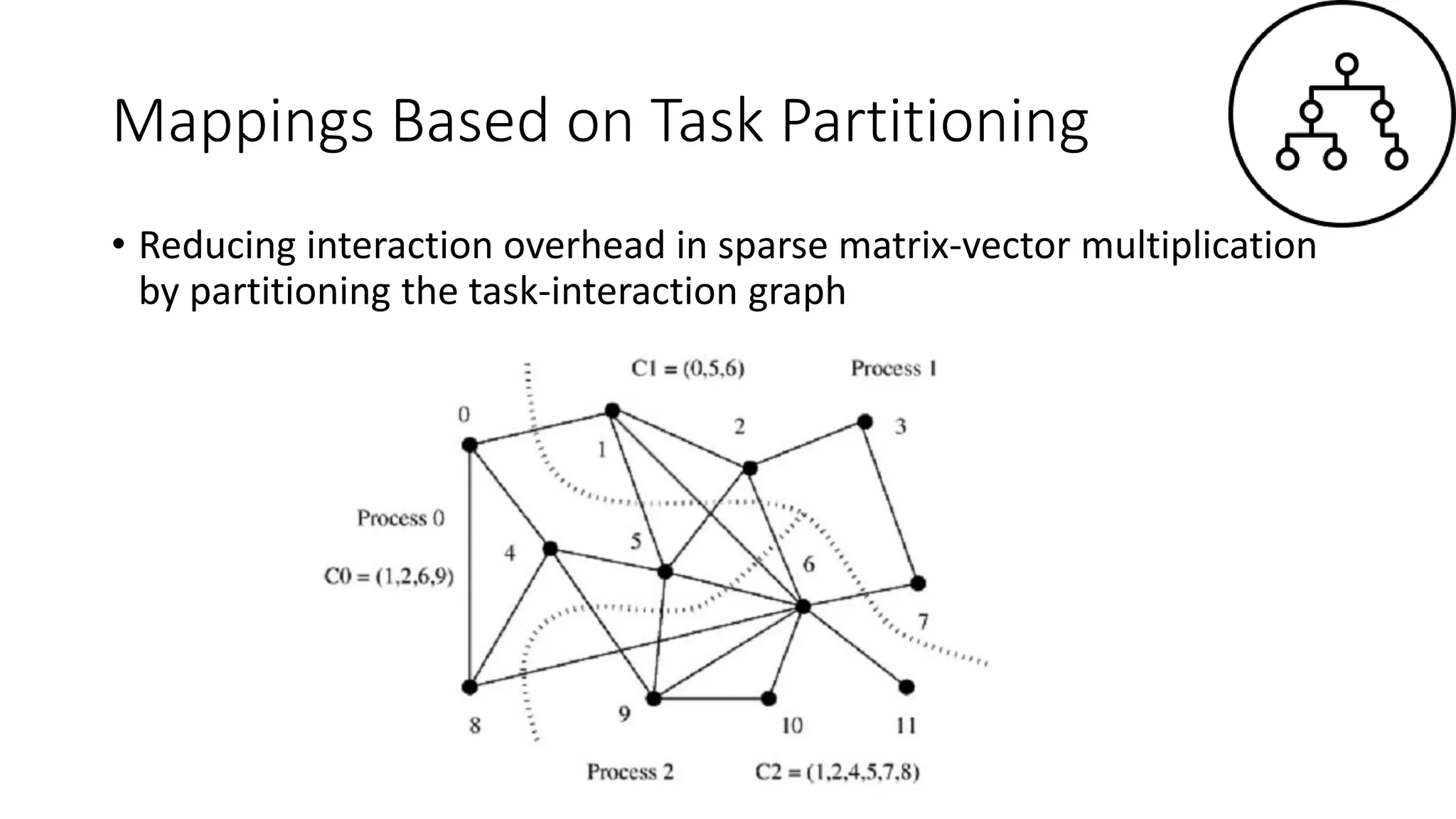 Mappings Based on Task Partitioning

• Reducing interaction overhead in sparse matrix-vector multiplication by partitioning the task-interaction graph

C1 = (0,5,6)

Process 1

0

1

2

3

Process 0

4

5

6

C0 = (1,2,6,9)

7

8

9

10

11

Process 2

C2 = (1,2,4,5,7,8)